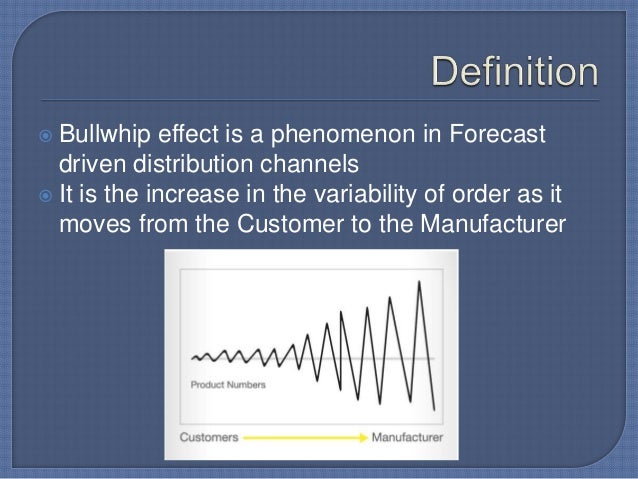 Definition

Bullwhip effect is a phenomenon in Forecast driven distribution channels
It is the increase in the variability of order as it moves from the Customer to the Manufacturer

Product Numbers

Customers Manufacturer